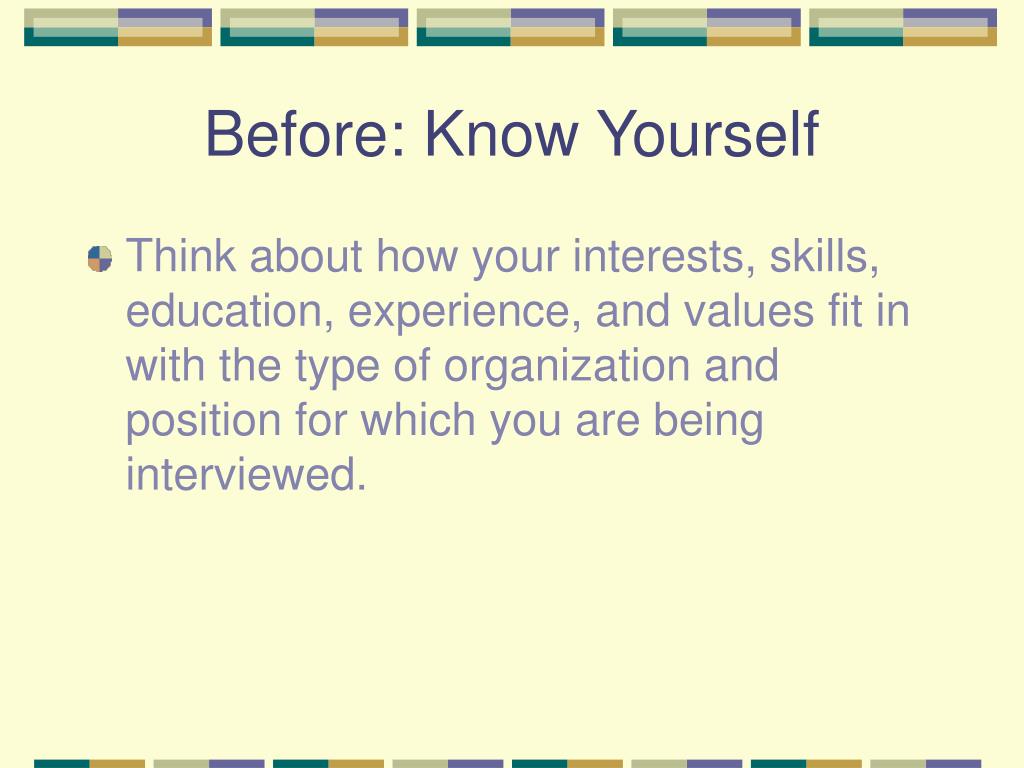 Before: Know Yourself

Think about how your interests, skills, education, experience, and values fit in with the type of organization and position for which you are being interviewed.